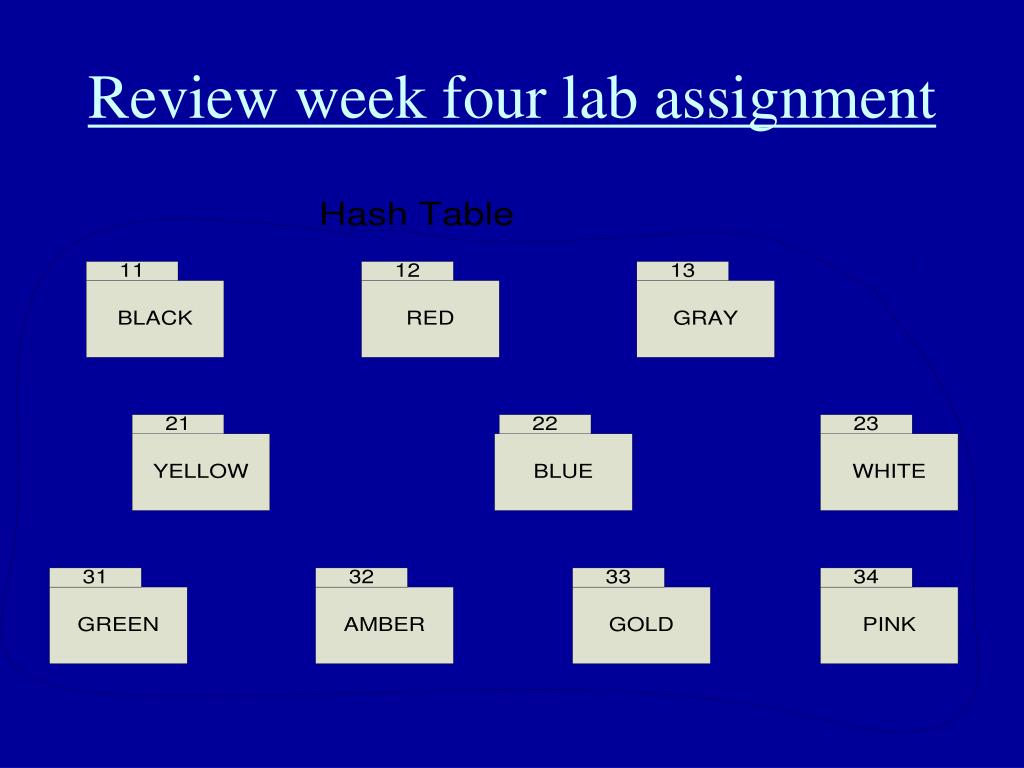 Review week four lab assignment

Hash Table

11
BLACK

12
RED

13
GRAY

21
YELLOW

22
BLUE

23
WHITE

31
GREEN

32
AMBER

33
GOLD

34
PINK